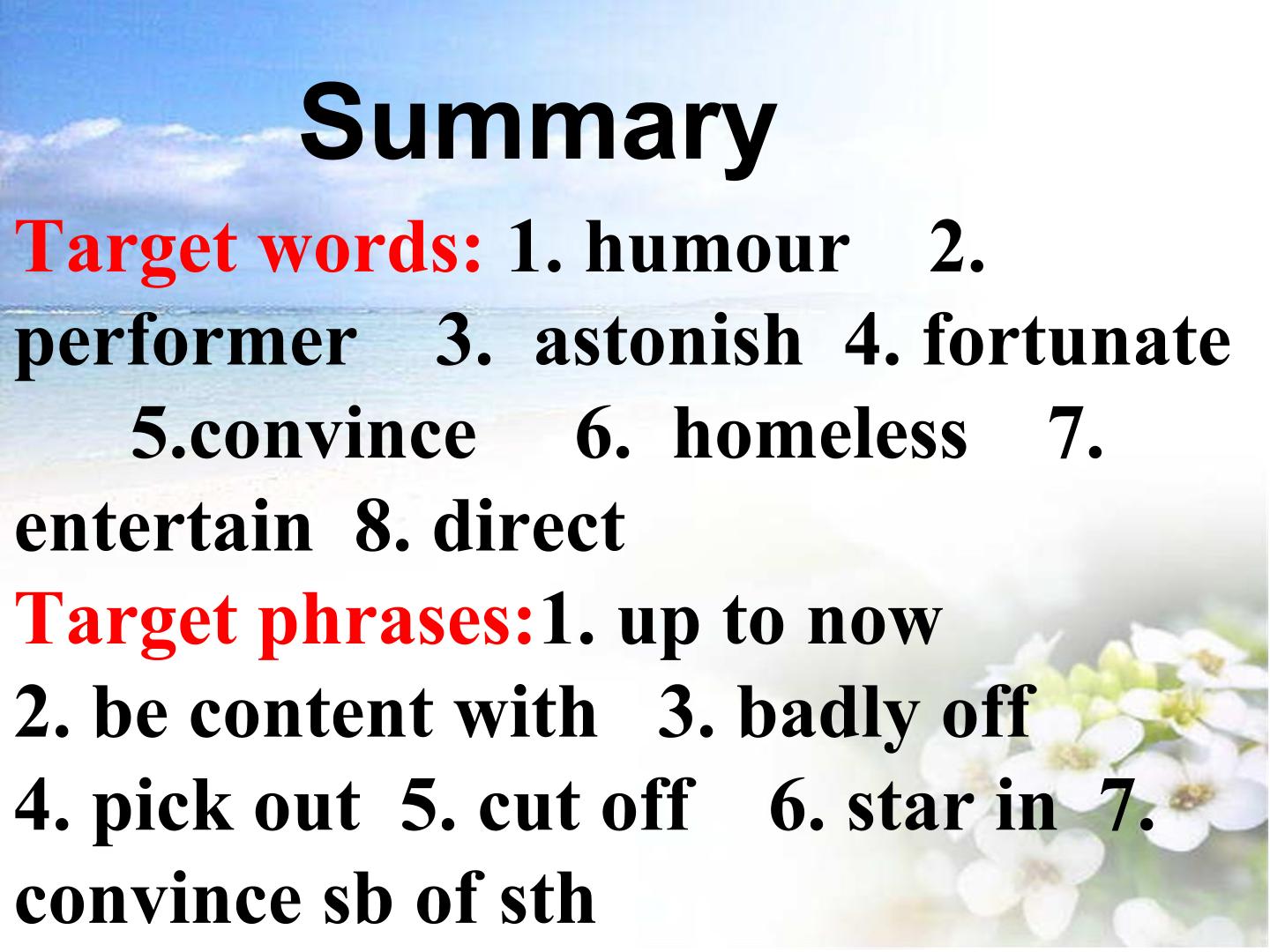 Summary

Target words: 1. humour 2. performer 3. astonish 4. fortunate 5.convince 6. homeless 7. entertain 8. direct

Target phrases:1. up to now 2. be content with 3. badly off 4. pick out 5. cut off 6. star in 7. convince sb of sth